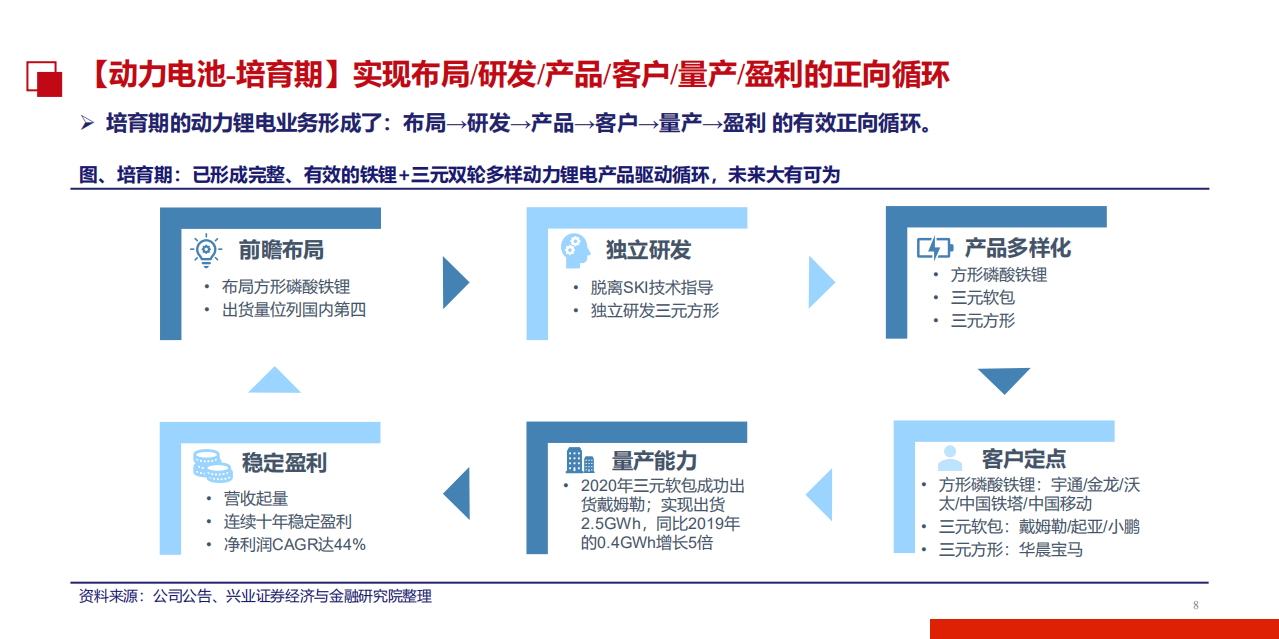 【动力电池-培育期】实现布局/研发/产品/客户/量产/盈利的正向循环

➢ 培育期的动力锂电业务形成了：布局→研发→产品→客户→量产→盈利 的有效正向循环。

图、培育期：已形成完整、有效的铁锂+三元双轮多样动力锂电产品驱动循环，未来大有可为

前瞻布局
• 布局方形磷酸铁锂
• 出货量位列国内第四

独立研发
• 脱离SKI技术指导
• 独立研发三元方形

产品多样化
• 方形磷酸铁锂
• 三元软包
• 三元方形

客户定点
• 方形磷酸铁锂：宇通/金龙/沃太/中国铁塔/中国移动
• 三元软包：戴姆勒/起亚/小鹏
• 三元方形：华晨宝马

量产能力
• 2020年三元软包成功出货戴姆勒；实现出货2.5GWh，同比2019年的0.4GWh增长5倍

稳定盈利
• 营收起量
• 连续十年稳定盈利
• 净利润CAGR达44%

资料来源：公司公告、兴业证券经济与金融研究院整理

8